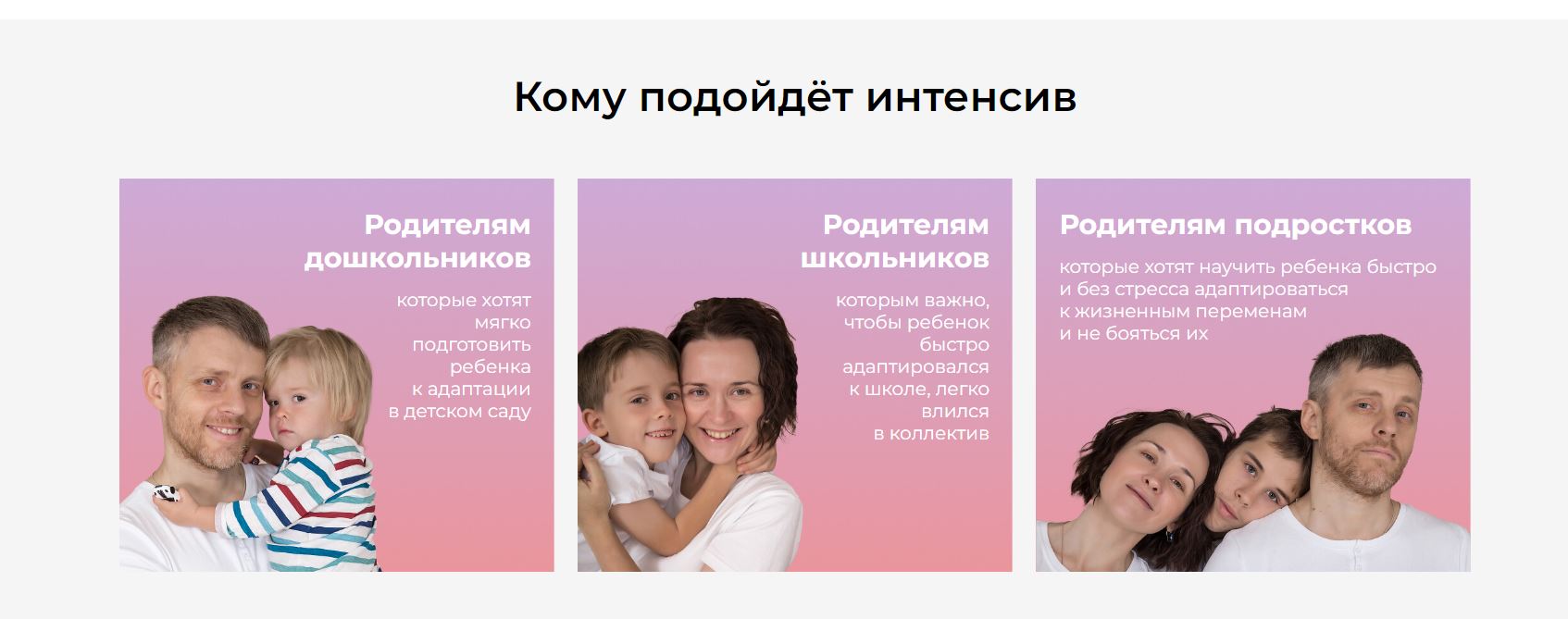 Кому подойдёт интенсив

Родителям дошкольников

которые хотят мягко подготовить ребенка к адаптации в детском саду

Родителям школьников

которым важно, чтобы ребенок быстро адаптировался к школе, легко влился в коллектив

Родителям подростков

которые хотят научить ребенка быстро и без стресса адаптироваться к жизненным переменам и не бояться их